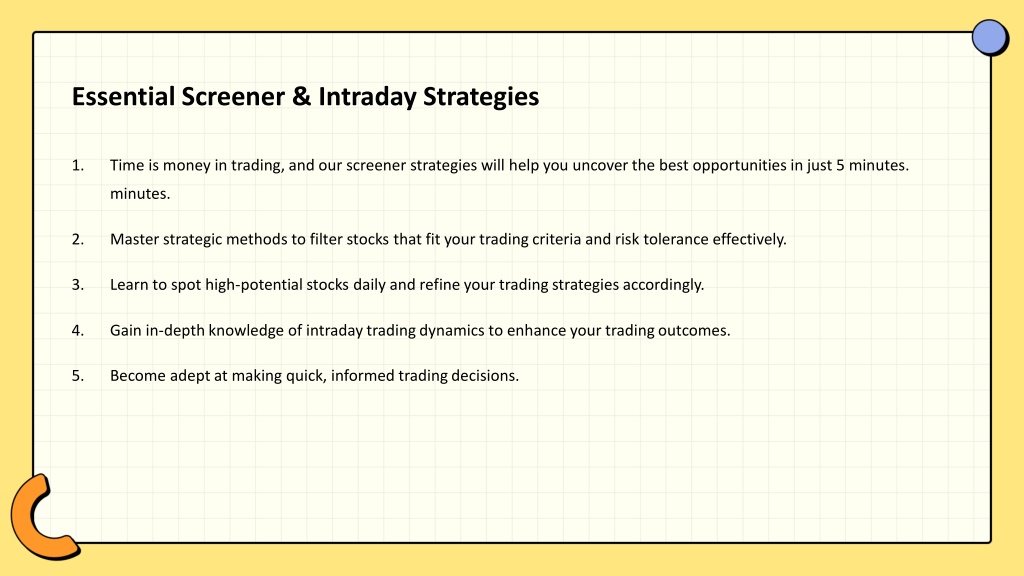 Essential Screener & Intraday Strategies

1. Time is money in trading, and our screener strategies will help you uncover the best opportunities in just 5 minutes. minutes.

2. Master strategic methods to filter stocks that fit your trading criteria and risk tolerance effectively.

3. Learn to spot high-potential stocks daily and refine your trading strategies accordingly.

4. Gain in-depth knowledge of intraday trading dynamics to enhance your trading outcomes.

5. Become adept at making quick, informed trading decisions.